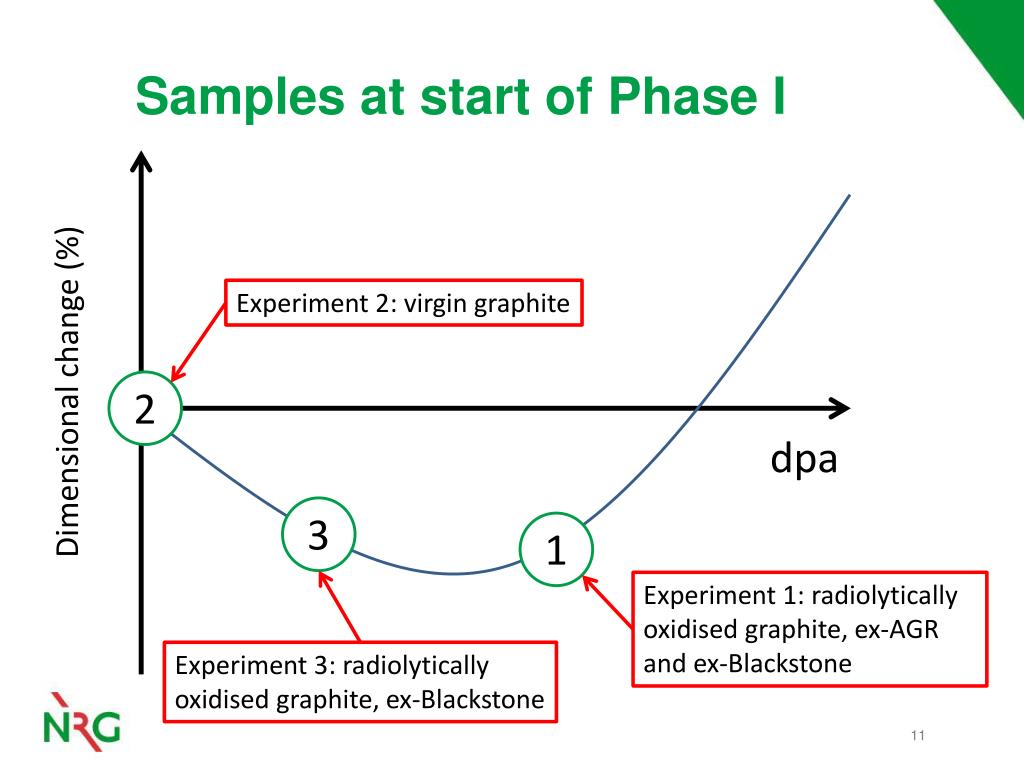 Samples at start of Phase I

Dimensional change (%)

Experiment 2: virgin graphite

2

dpa

3

1

Experiment 1: radiolytically oxidised graphite, ex-AGR and ex-Blackstone

Experiment 3: radiolytically oxidised graphite, ex-Blackstone

NRG

11